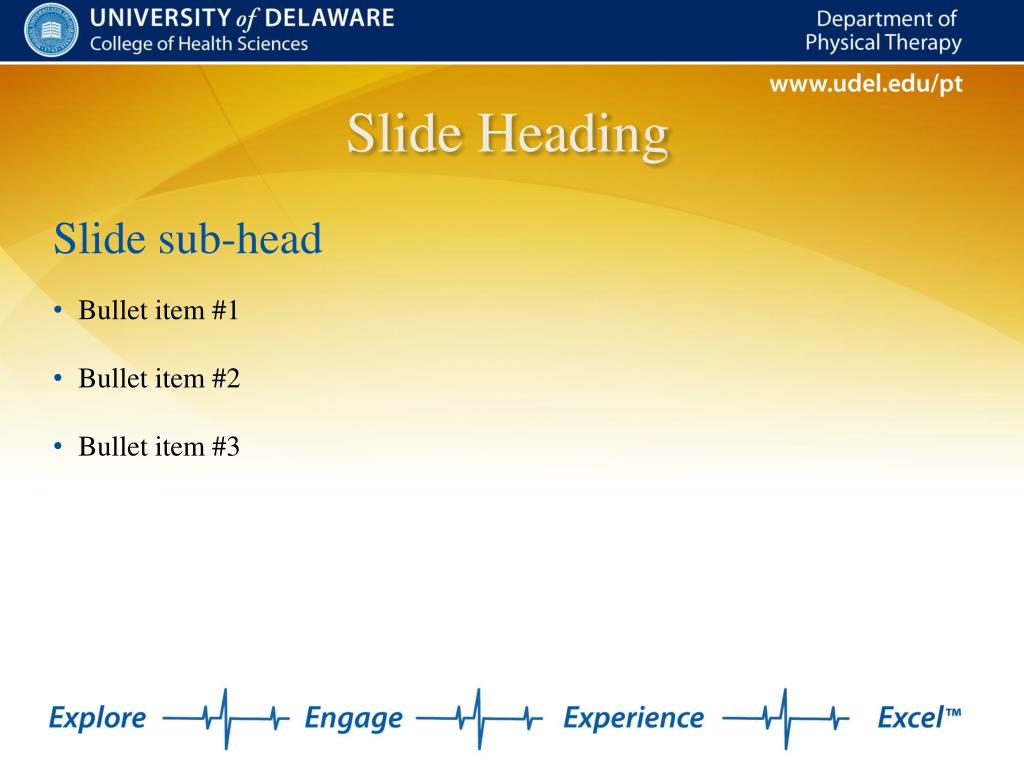 UNIVERSITY of DELAWARE
College of Health Sciences

Department of
Physical Therapy

www.udel.edu/pt

Slide Heading

Slide sub-head

• Bullet item #1

• Bullet item #2

• Bullet item #3

Explore Engage Experience Excel™